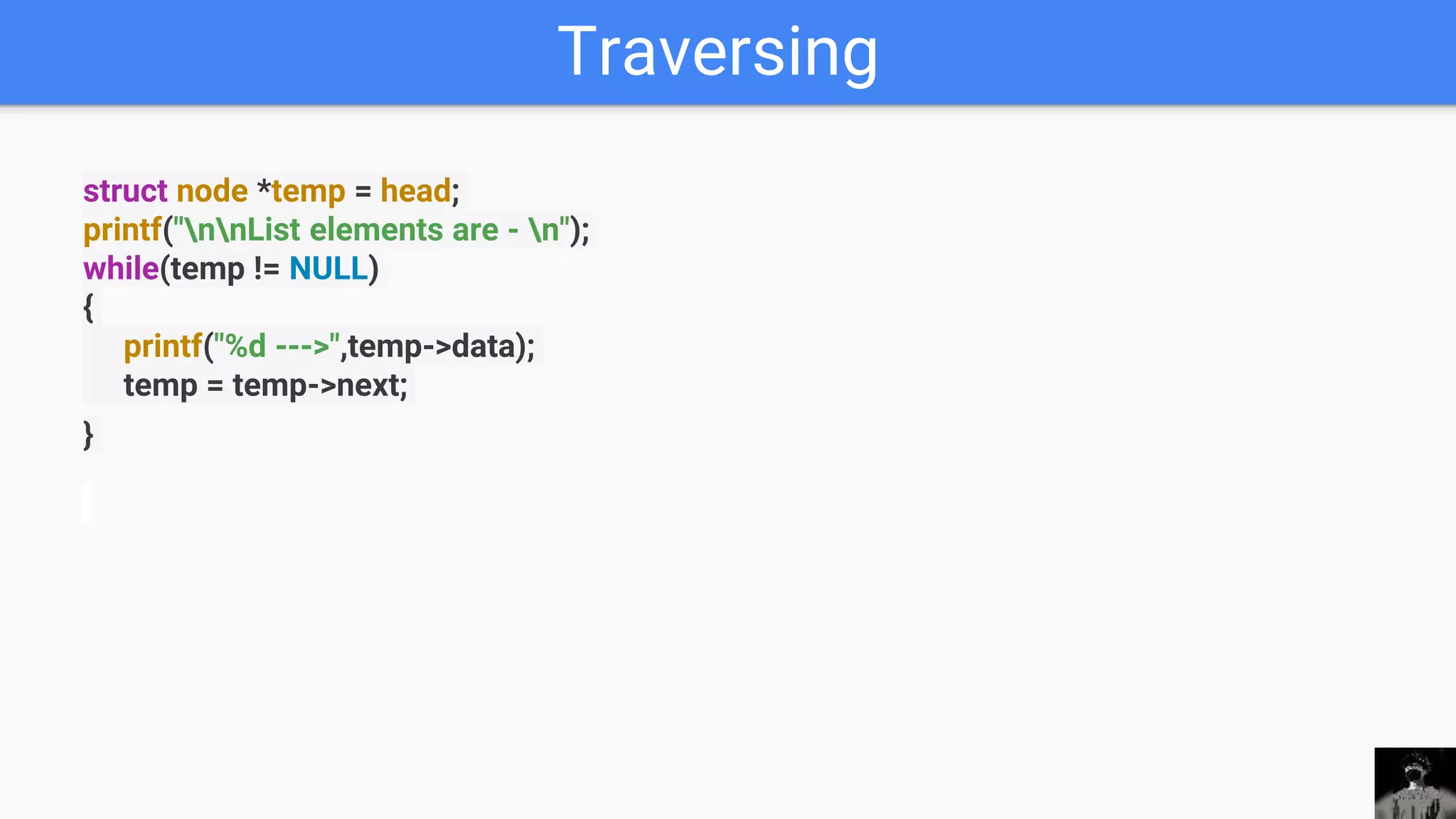 Traversing

struct node *temp = head;
printf("\n\nList elements are - \n");
while(temp != NULL)
{
    printf("%d --->",temp->data);
    temp = temp->next;
}